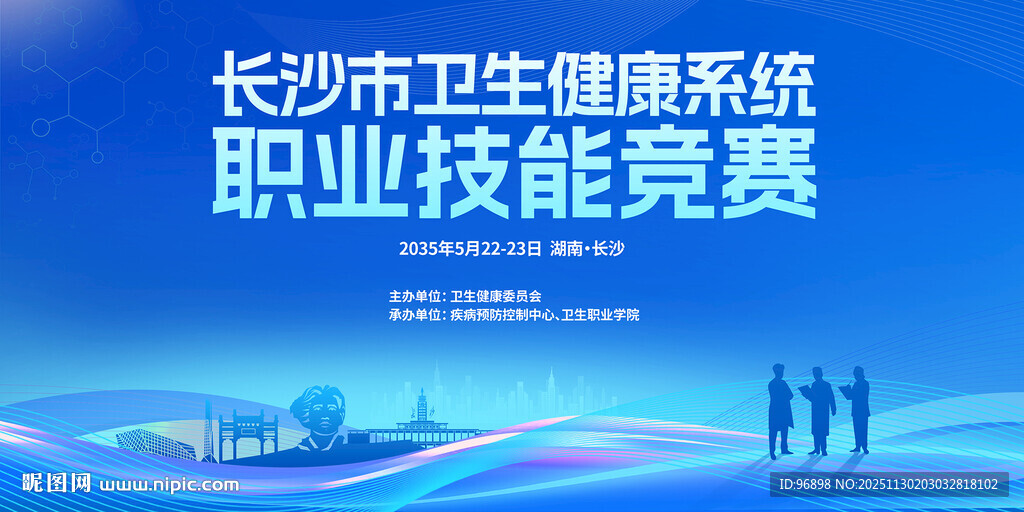 长沙市卫生健康系统
职业技能竞赛

2035年5月22-23日 湖南·长沙

主办单位：卫生健康委员会
承办单位：疾病预防控制中心、卫生职业学院

昵图网 www.nipic.com

ID:96898 NO:20251130203032818102